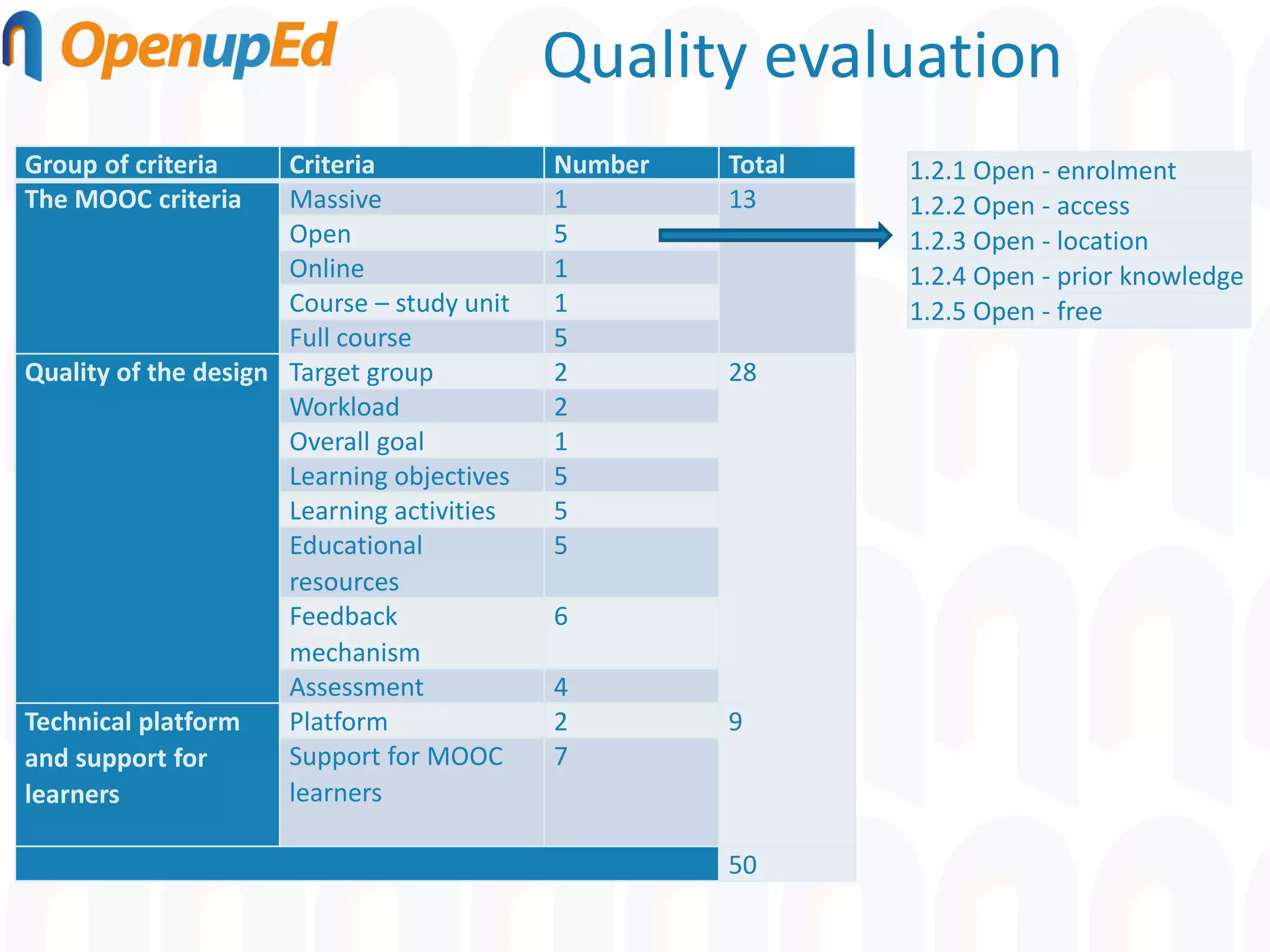 OpenupEd

Quality evaluation

| Group of criteria | Criteria | Number | Total |
|---|---|---|---|
| The MOOC criteria | Massive | 1 | 13 |
| | Open | 5 | |
| | Online | 1 | |
| | Course – study unit | 1 | |
| | Full course | 5 | |
| Quality of the design | Target group | 2 | 28 |
| | Workload | 2 | |
| | Overall goal | 1 | |
| | Learning objectives | 5 | |
| | Learning activities | 5 | |
| | Educational resources | 5 | |
| | Feedback mechanism | 6 | |
| | Assessment | 4 | |
| Technical platform and support for learners | Platform | 2 | 9 |
| | Support for MOOC learners | 7 | |
| | | | 50 |

1.2.1 Open - enrolment
1.2.2 Open - access
1.2.3 Open - location
1.2.4 Open - prior knowledge
1.2.5 Open - free